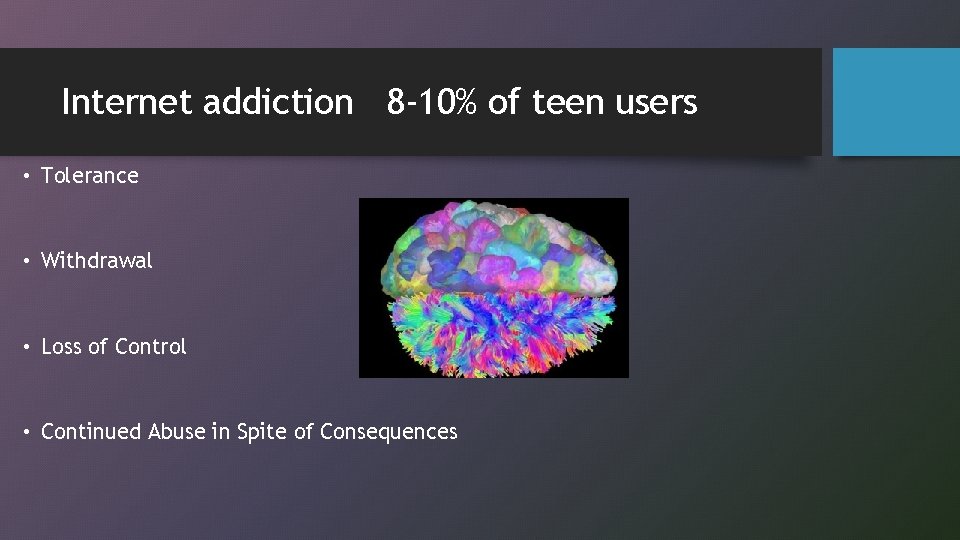 Internet addiction 8-10% of teen users

• Tolerance

• Withdrawal

• Loss of Control

• Continued Abuse in Spite of Consequences